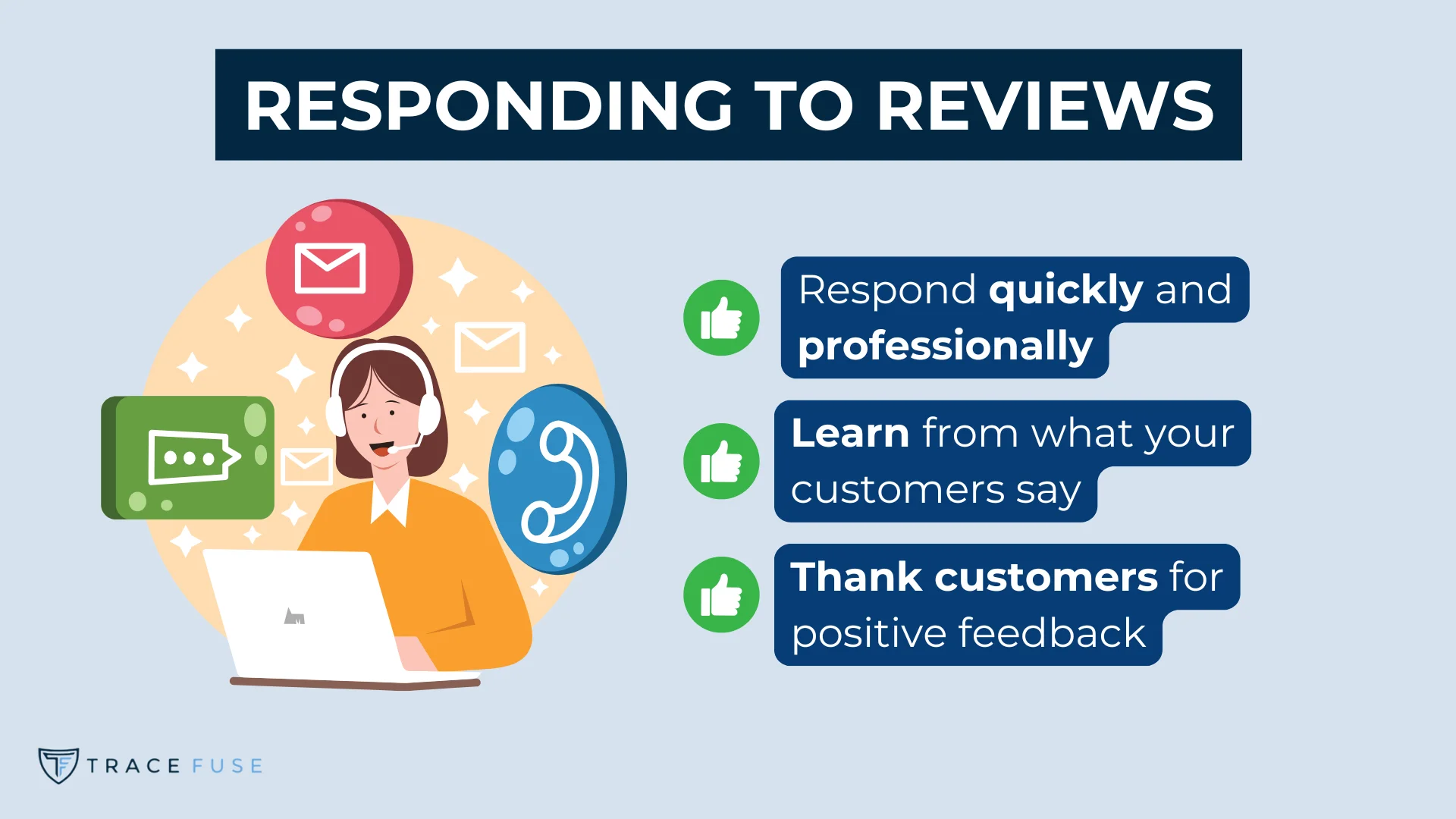 RESPONDING TO REVIEWS

Respond quickly and professionally

Learn from what your customers say

Thank customers for positive feedback

TRACE FUSE